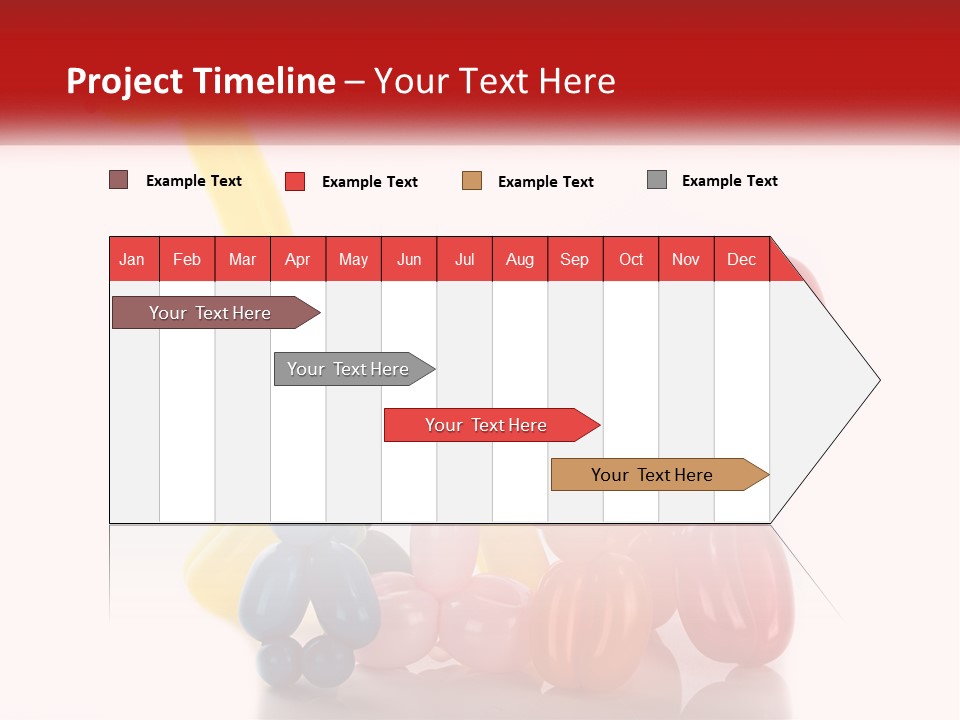 Project Timeline – Your Text Here

Example Text
Example Text
Example Text
Example Text

| Jan | Feb | Mar | Apr | May | Jun | Jul | Aug | Sep | Oct | Nov | Dec |
|---|---|---|---|---|---|---|---|---|---|---|---|

Your Text Here
Your Text Here
Your Text Here
Your Text Here